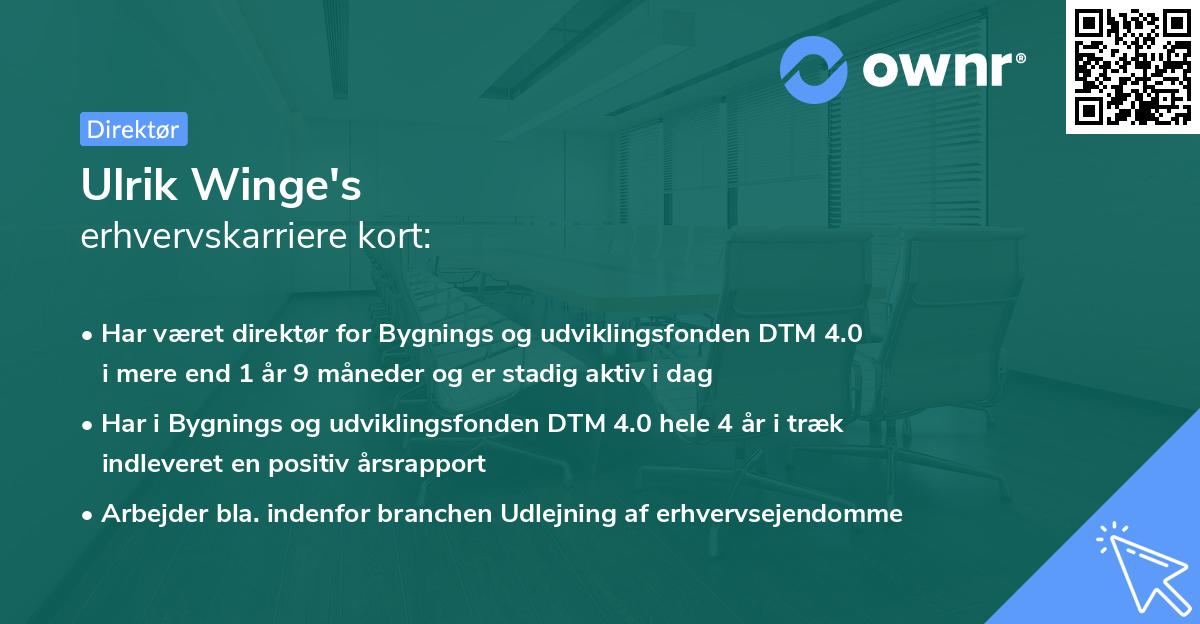 ownr®

Direktør

Ulrik Winge's
erhvervskarriere kort:

• Har været direktør for Bygnings og udviklingsfonden DTM 4.0 i mere end 1 år 9 måneder og er stadig aktiv i dag

• Har i Bygnings og udviklingsfonden DTM 4.0 hele 4 år i træk indleveret en positiv årsrapport

• Arbejder bla. indenfor branchen Udlejning af erhvervsejendomme